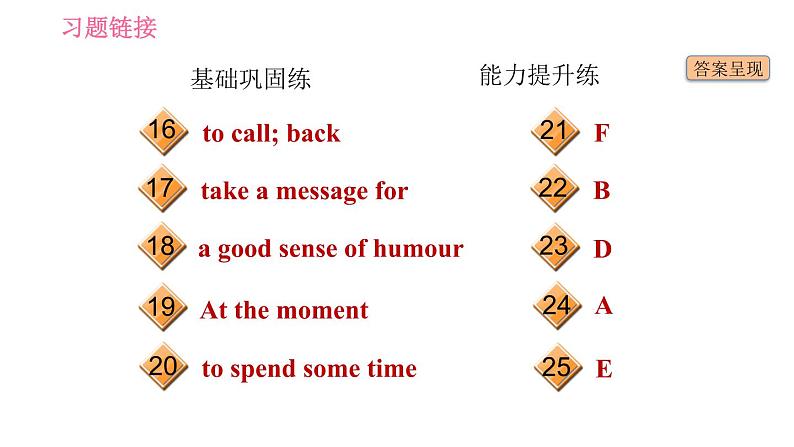 习题链接

答案呈现

基础巩固练

16 to call; back

17 take a message for

18 a good sense of humour

19 At the moment

20 to spend some time

能力提升练

21 F

22 B

23 D

24 A

25 E